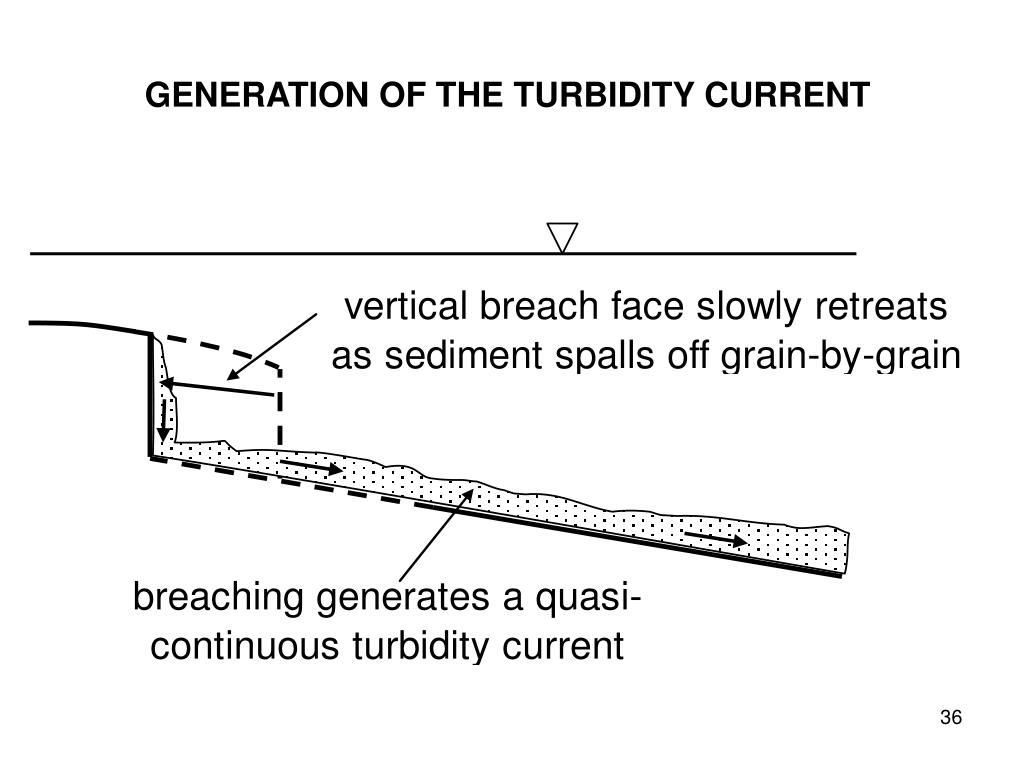 GENERATION OF THE TURBIDITY CURRENT

vertical breach face slowly retreats as sediment spalls off grain-by-grain

breaching generates a quasi-continuous turbidity current

36